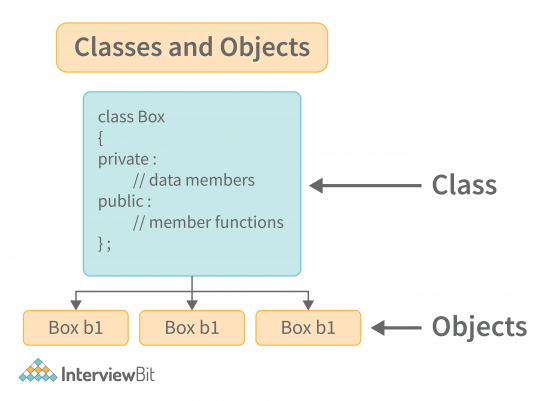 Classes and Objects

class Box
{
private :
// data members
public :
// member functions
} ;

Class

Box b1

Box b1

Box b1

Objects

InterviewBit